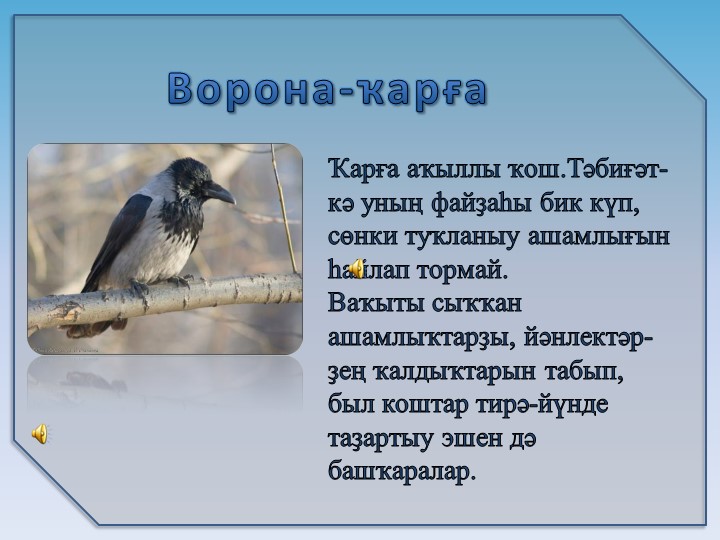 Ворона-ҡарға

Ҡарға аҡыллы ҡош.Тәбиғәткә уның файҙаһы бик күп, сөнки туҡланыу ашамлығын һайлап тормай.
Ваҡыты сыҡҡан ашамлыҡтарҙы, йәнлектәрҙең ҡалдыҡтарын табып, был коштар тирә-йүнде таҙартыу эшен дә башҡаралар.